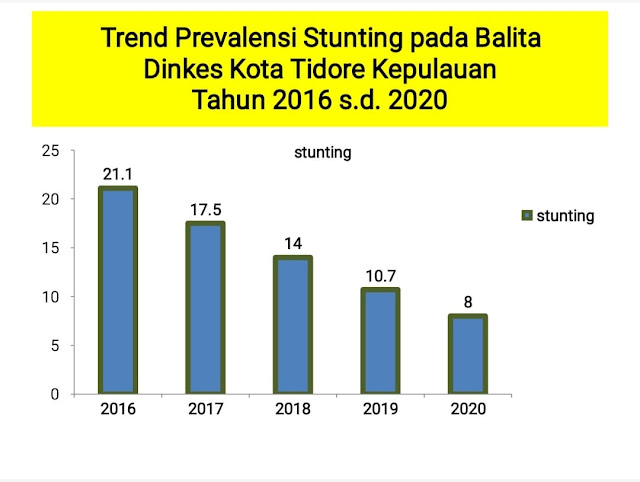 Trend Prevalensi Stunting pada Balita
Dinkes Kota Tidore Kepulauan
Tahun 2016 s.d. 2020

stunting

25
20
15
10
5
0

21.1
17.5
14
10.7
8

2016
2017
2018
2019
2020

stunting